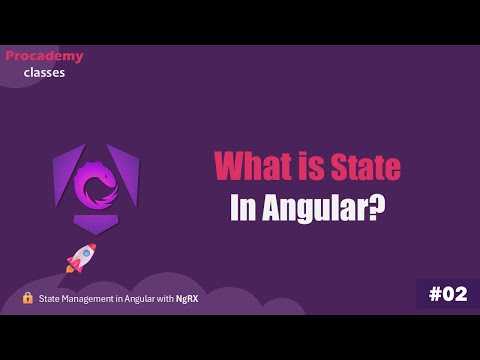 Procademy
classes

What is State
In Angular?

State Management in Angular with NgRX

#02